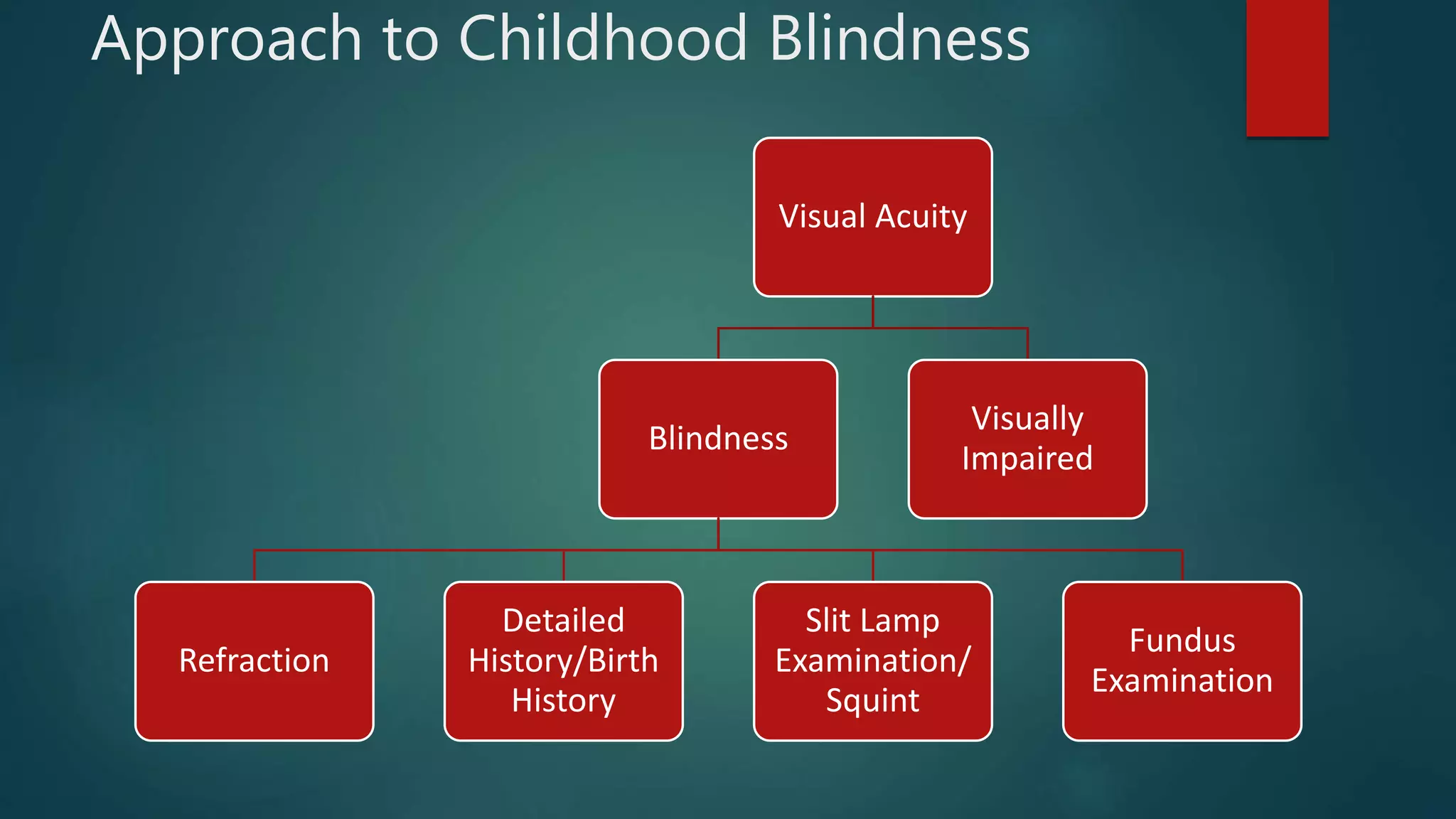 Approach to Childhood Blindness

Visual Acuity

Blindness

Visually Impaired

Refraction

Detailed History/Birth History

Slit Lamp Examination/ Squint

Fundus Examination